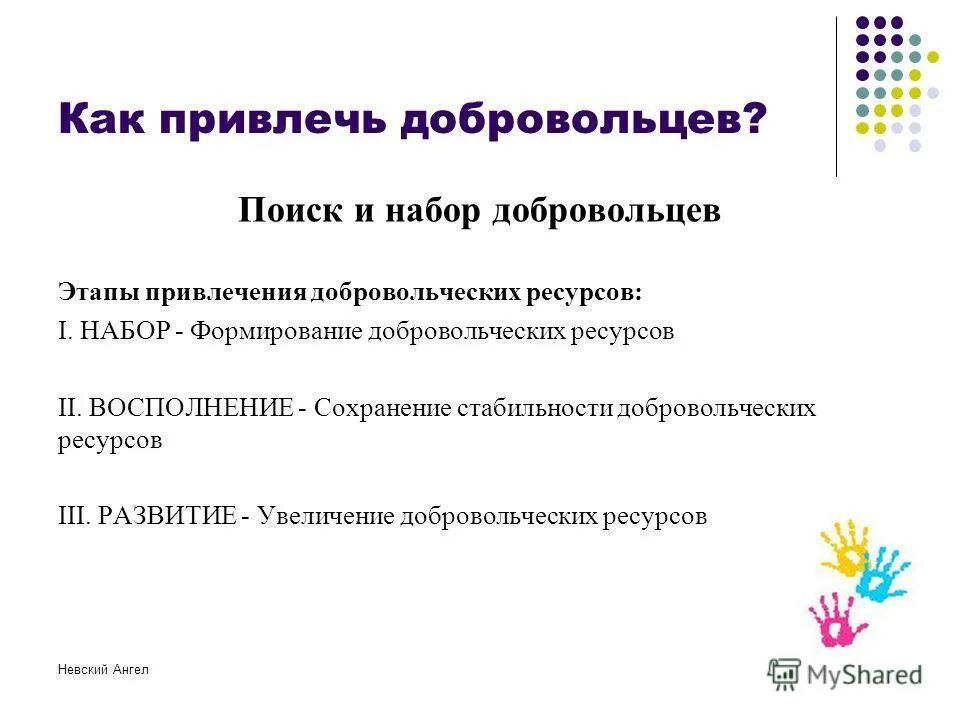 Как привлечь добровольцев?

Поиск и набор добровольцев

Этапы привлечения добровольческих ресурсов:

I. НАБОР - Формирование добровольческих ресурсов

II. ВОСПОЛНЕНИЕ - Сохранение стабильности добровольческих ресурсов

III. РАЗВИТИЕ - Увеличение добровольческих ресурсов

Невский Ангел

MyShared